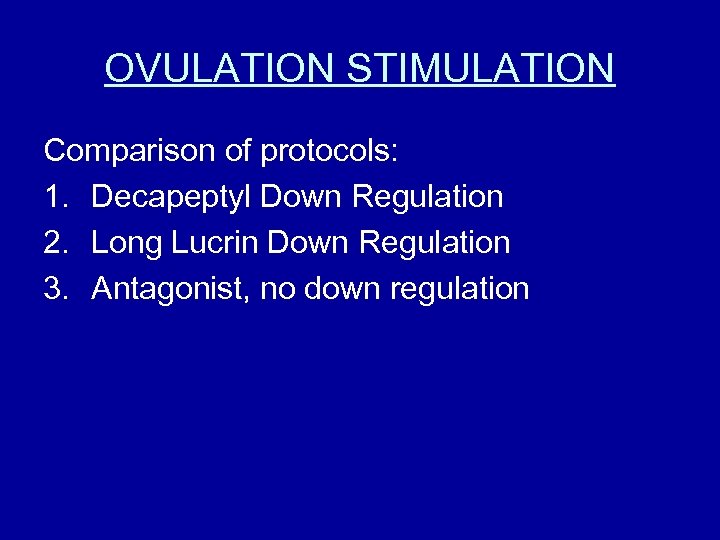 OVULATION STIMULATION

Comparison of protocols:
1. Decapeptyl Down Regulation
2. Long Lucrin Down Regulation
3. Antagonist, no down regulation